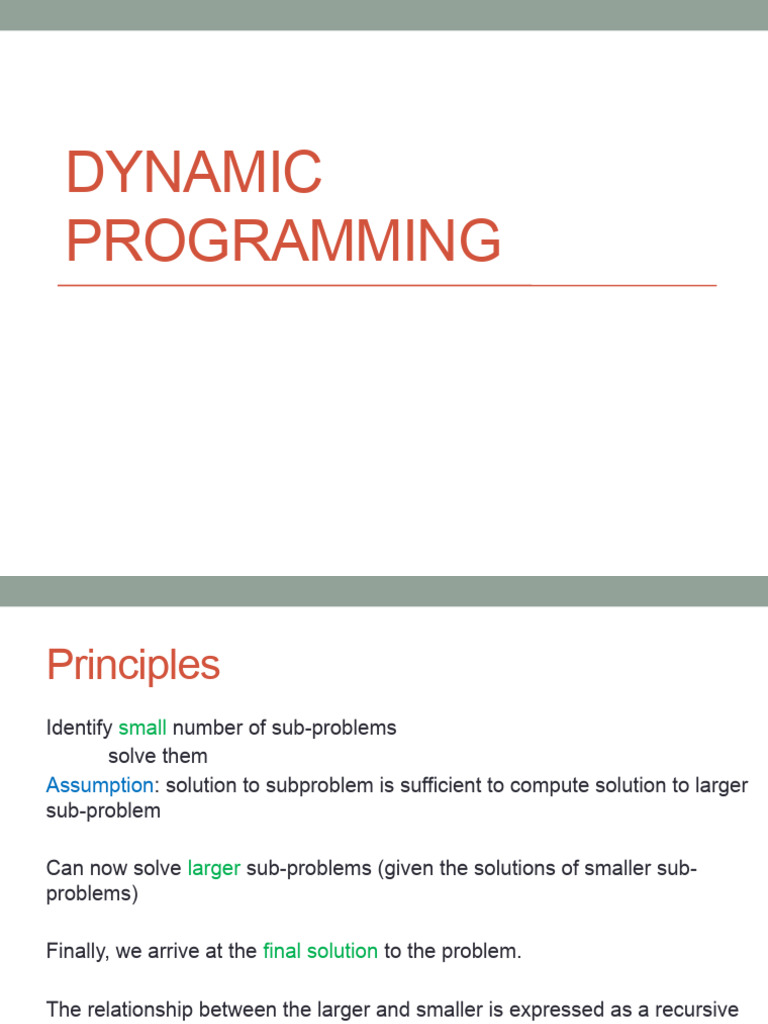 DYNAMIC PROGRAMMING

Principles

Identify small number of sub-problems
solve them
Assumption: solution to subproblem is sufficient to compute solution to larger sub-problem

Can now solve larger sub-problems (given the solutions of smaller sub-problems)

Finally, we arrive at the final solution to the problem.

The relationship between the larger and smaller is expressed as a recursive